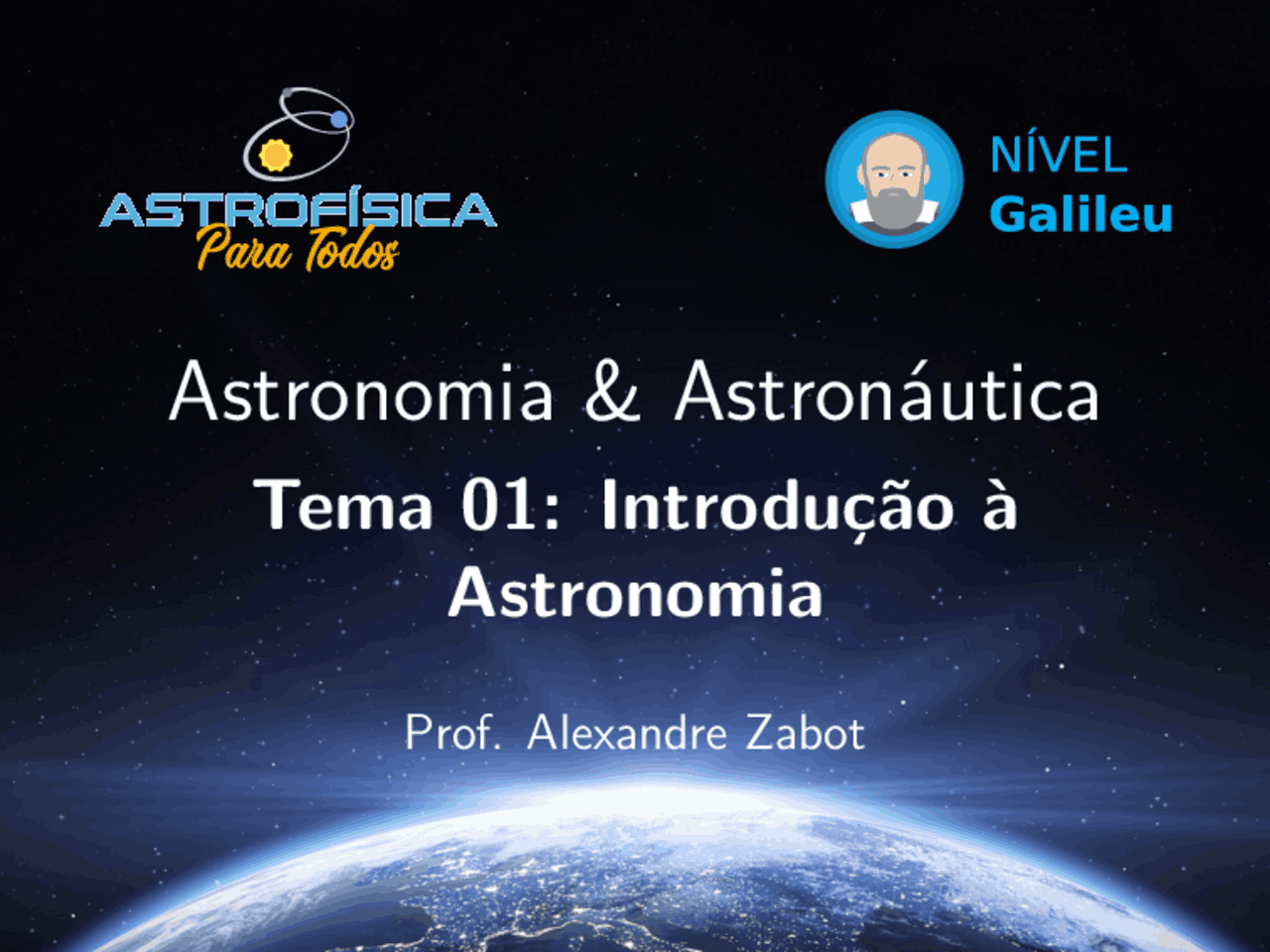 ASTROFÍSICA
Para Todos

NÍVEL
Galileu

Astronomia & Astronáutica

Tema 01: Introdução à Astronomia

Prof. Alexandre Zabot